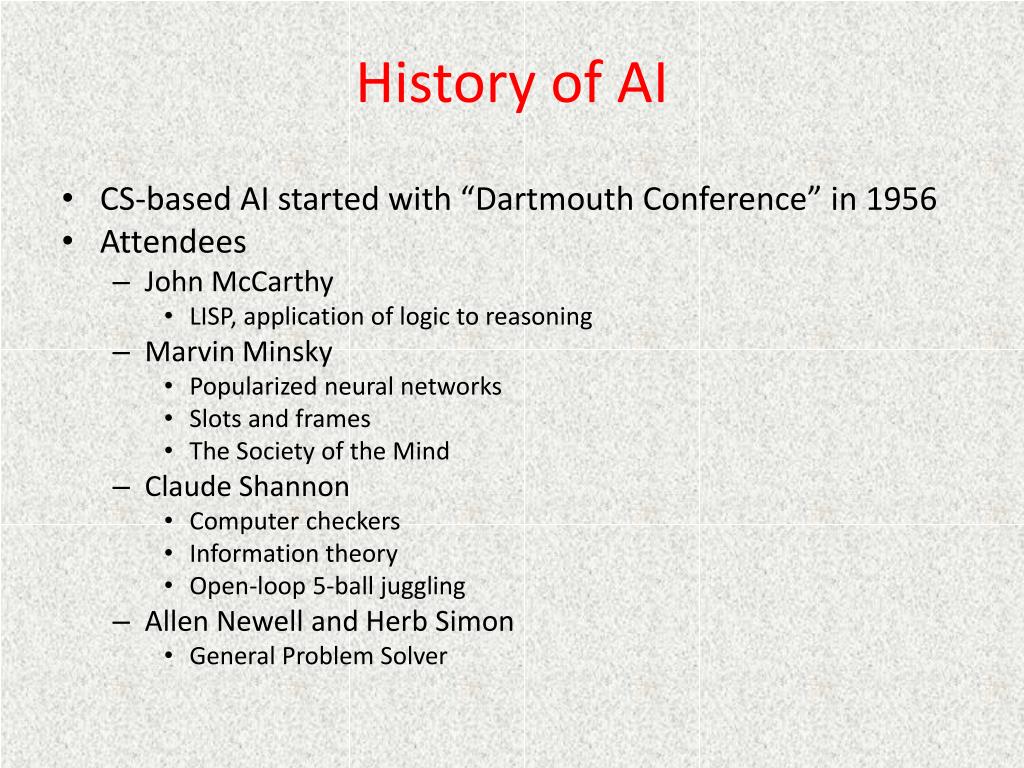 History of AI

• CS-based AI started with “Dartmouth Conference” in 1956
• Attendees
– John McCarthy
• LISP, application of logic to reasoning
– Marvin Minsky
• Popularized neural networks
• Slots and frames
• The Society of the Mind
– Claude Shannon
• Computer checkers
• Information theory
• Open-loop 5-ball juggling
– Allen Newell and Herb Simon
• General Problem Solver